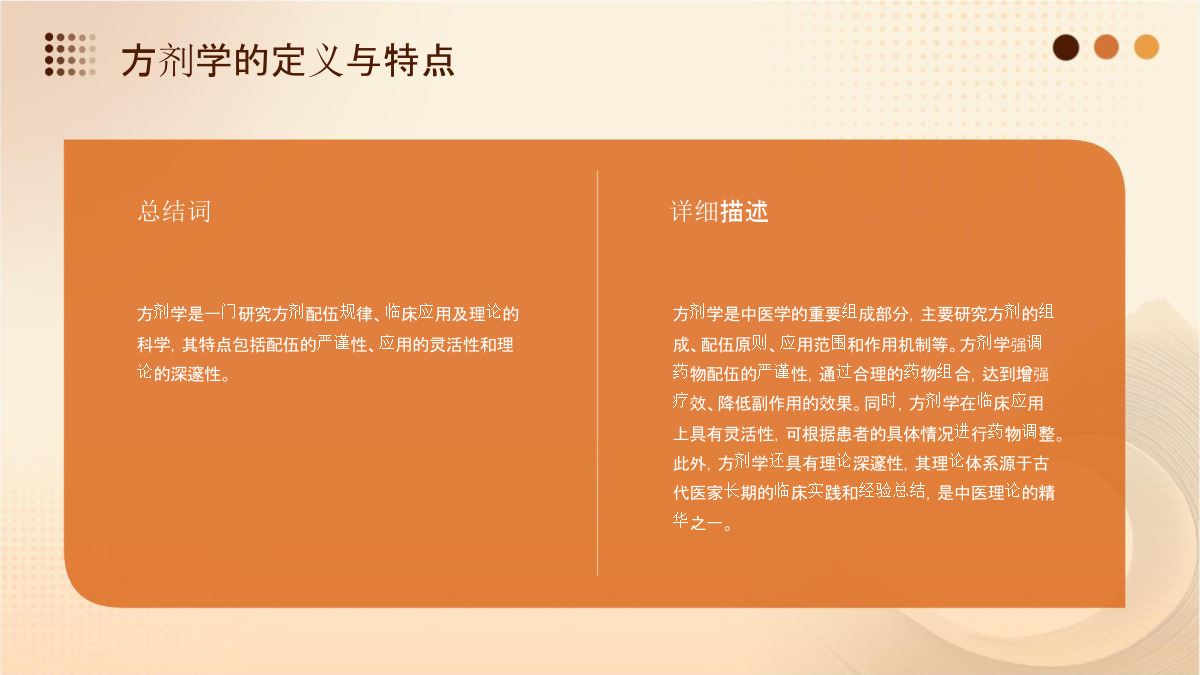 方剂学的定义与特点

总结词

方剂学是一门研究方剂配伍规律、临床应用及理论的科学，其特点包括配伍的严谨性、应用的灵活性和理论的深邃性。

详细描述

方剂学是中医学的重要组成部分，主要研究方剂的组成、配伍原则、应用范围和作用机制等。方剂学强调药物配伍的严谨性，通过合理的药物组合，达到增强疗效、降低副作用的效果。同时，方剂学在临床应用上具有灵活性，可根据患者的具体情况进行药物调整。此外，方剂学还具有理论深邃性，其理论体系源于古代医家长期的临床实践和经验总结，是中医理论的精华之一。